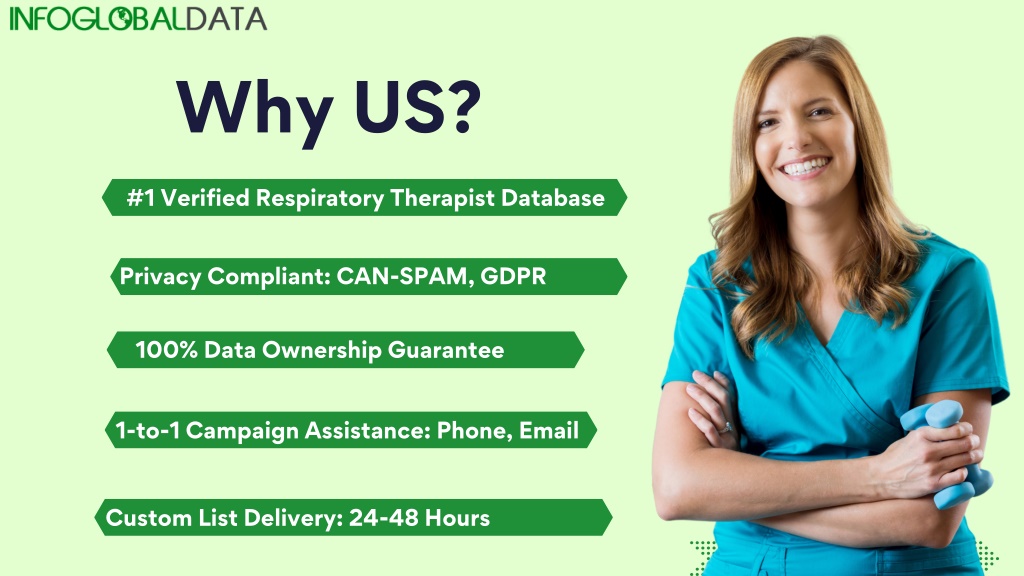 INFOGLOBALDATA

Why US?

#1 Verified Respiratory Therapist Database

Privacy Compliant: CAN-SPAM, GDPR

100% Data Ownership Guarantee

1-to-1 Campaign Assistance: Phone, Email

Custom List Delivery: 24-48 Hours